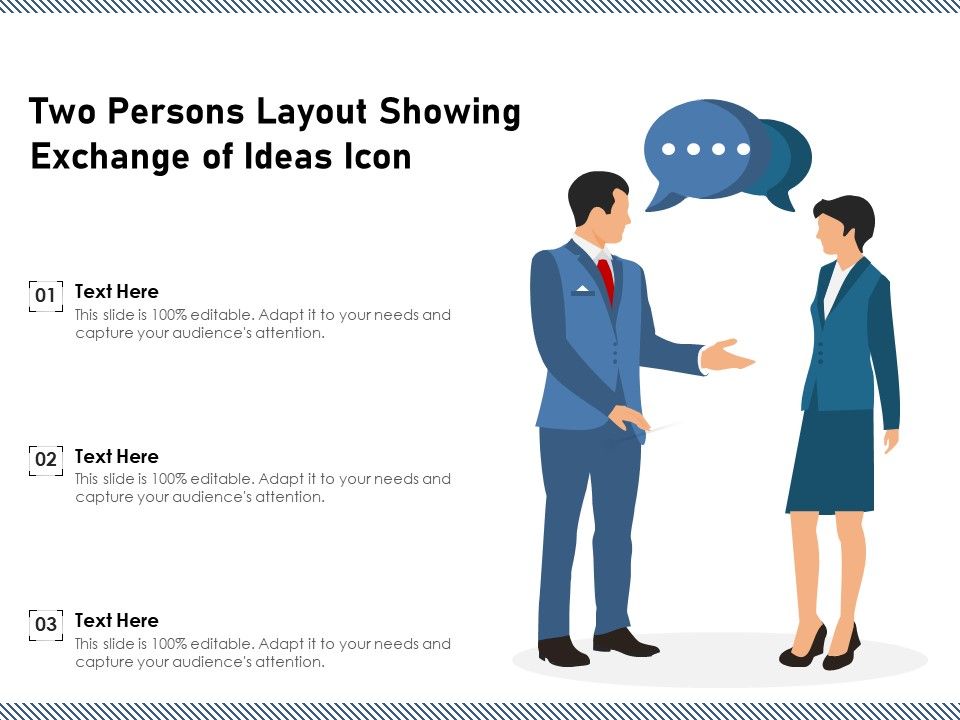 Two Persons Layout Showing Exchange of Ideas Icon

01

Text Here

This slide is 100% editable. Adapt it to your needs and capture your audience's attention.

02

Text Here

This slide is 100% editable. Adapt it to your needs and capture your audience's attention.

03

Text Here

This slide is 100% editable. Adapt it to your needs and capture your audience's attention.